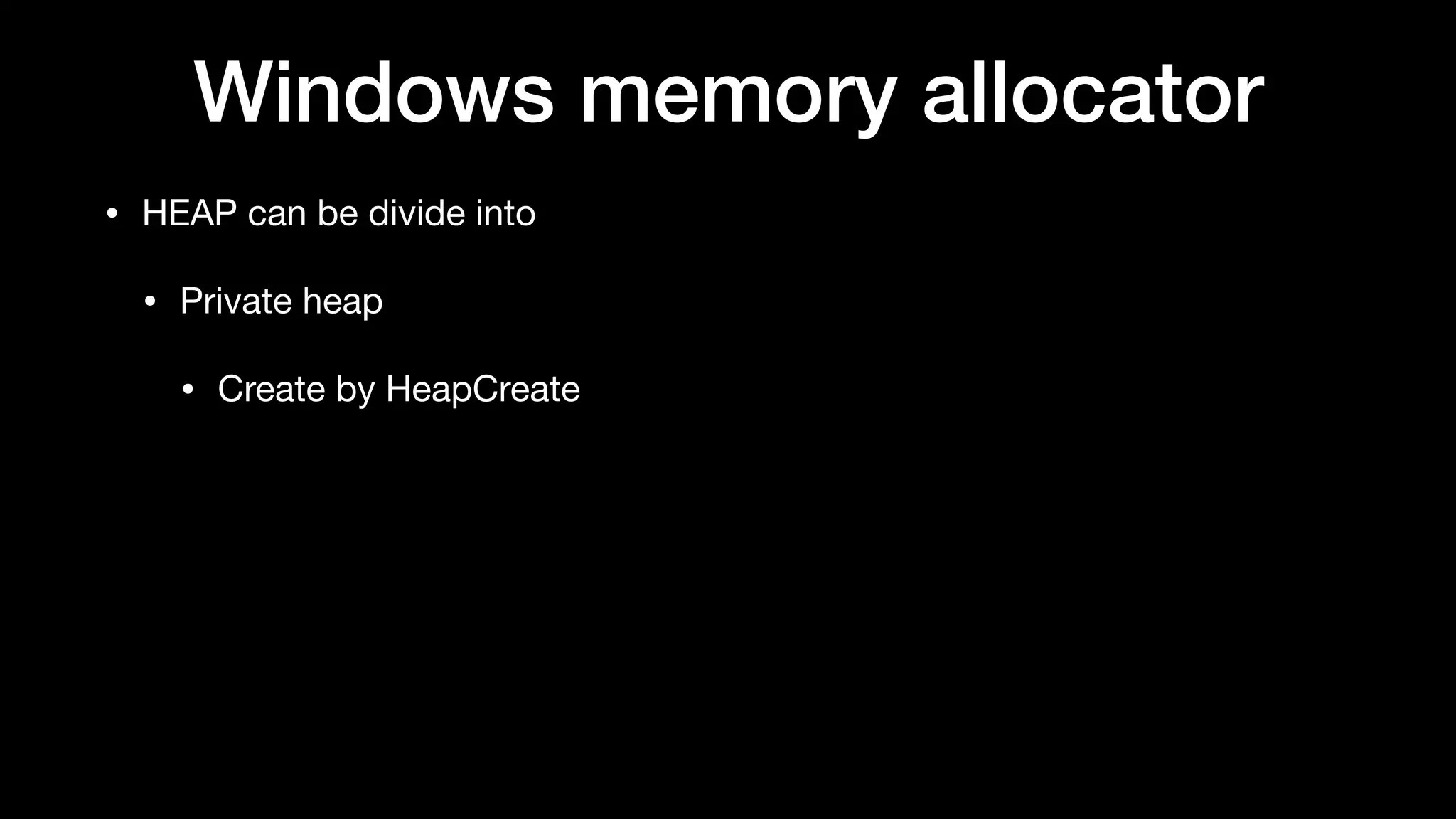 Windows memory allocator

• HEAP can be divide into

• Private heap

• Create by HeapCreate